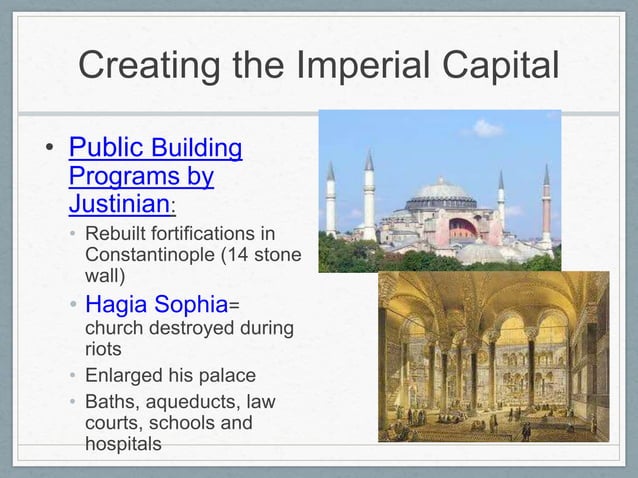 Creating the Imperial Capital

• Public Building Programs by Justinian:
  • Rebuilt fortifications in Constantinople (14 stone wall)
  • Hagia Sophia= church destroyed during riots
  • Enlarged his palace
  • Baths, aqueducts, law courts, schools and hospitals